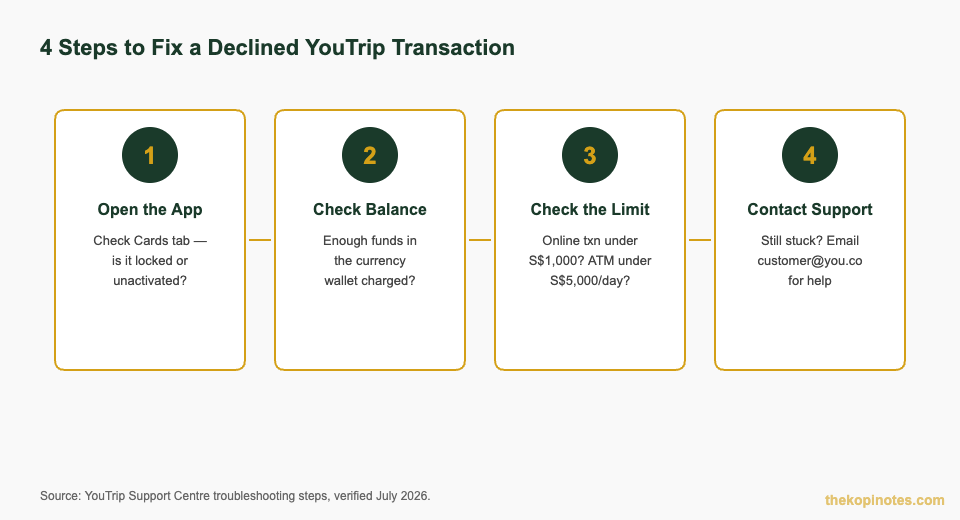 4 Steps to Fix a Declined YouTrip Transaction

1

Open the App

Check Cards tab — is it locked or unactivated?

2

Check Balance

Enough funds in the currency wallet charged?

3

Check the Limit

Online txn under S$1,000? ATM under S$5,000/day?

4

Contact Support

Still stuck? Email customer@you.co for help

Source: YouTrip Support Centre troubleshooting steps, verified July 2026.

thekopinotes.com